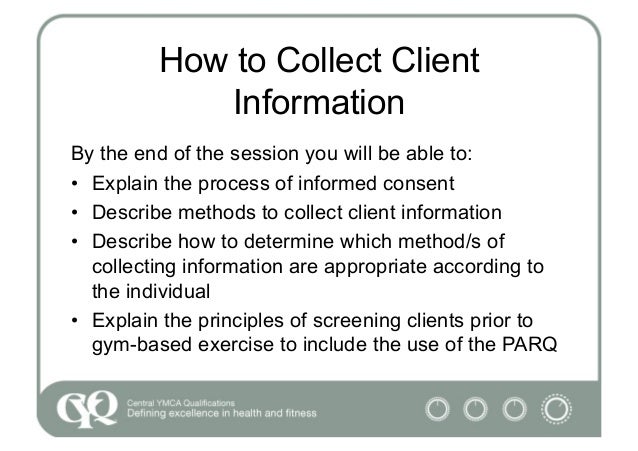 How to Collect Client Information

By the end of the session you will be able to:

• Explain the process of informed consent
• Describe methods to collect client information
• Describe how to determine which method/s of collecting information are appropriate according to the individual
• Explain the principles of screening clients prior to gym-based exercise to include the use of the PARQ

CYQ
Central YMCA Qualifications
Defining excellence in health and fitness